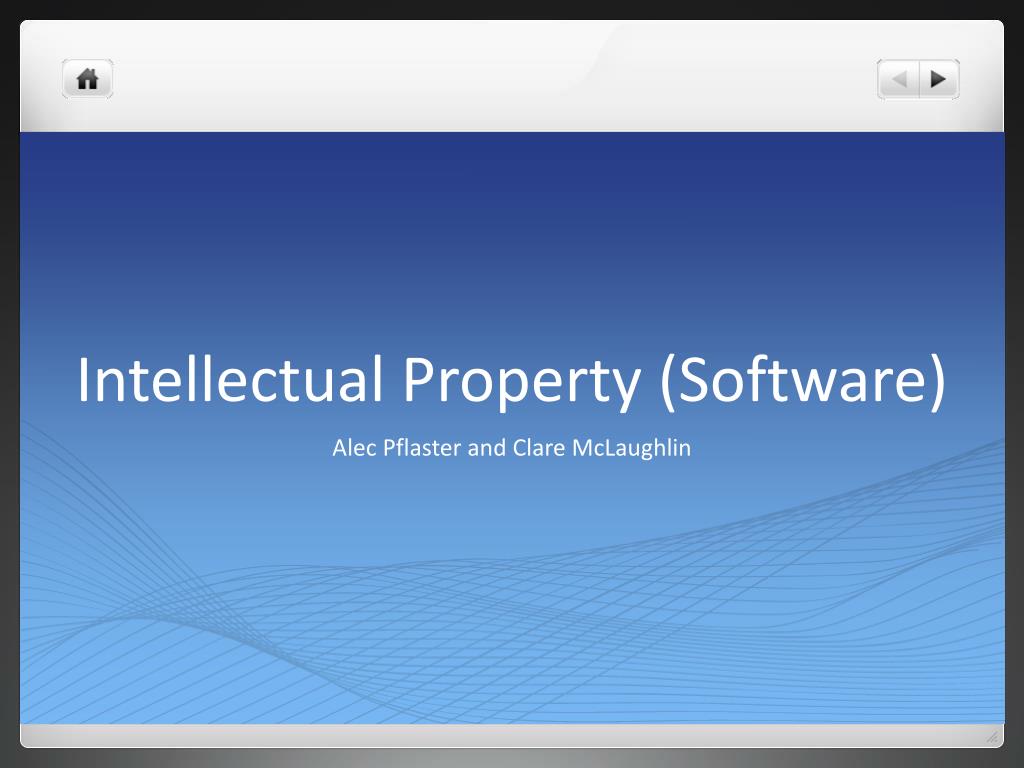 Intellectual Property (Software)

Alec Pflaster and Clare McLaughlin